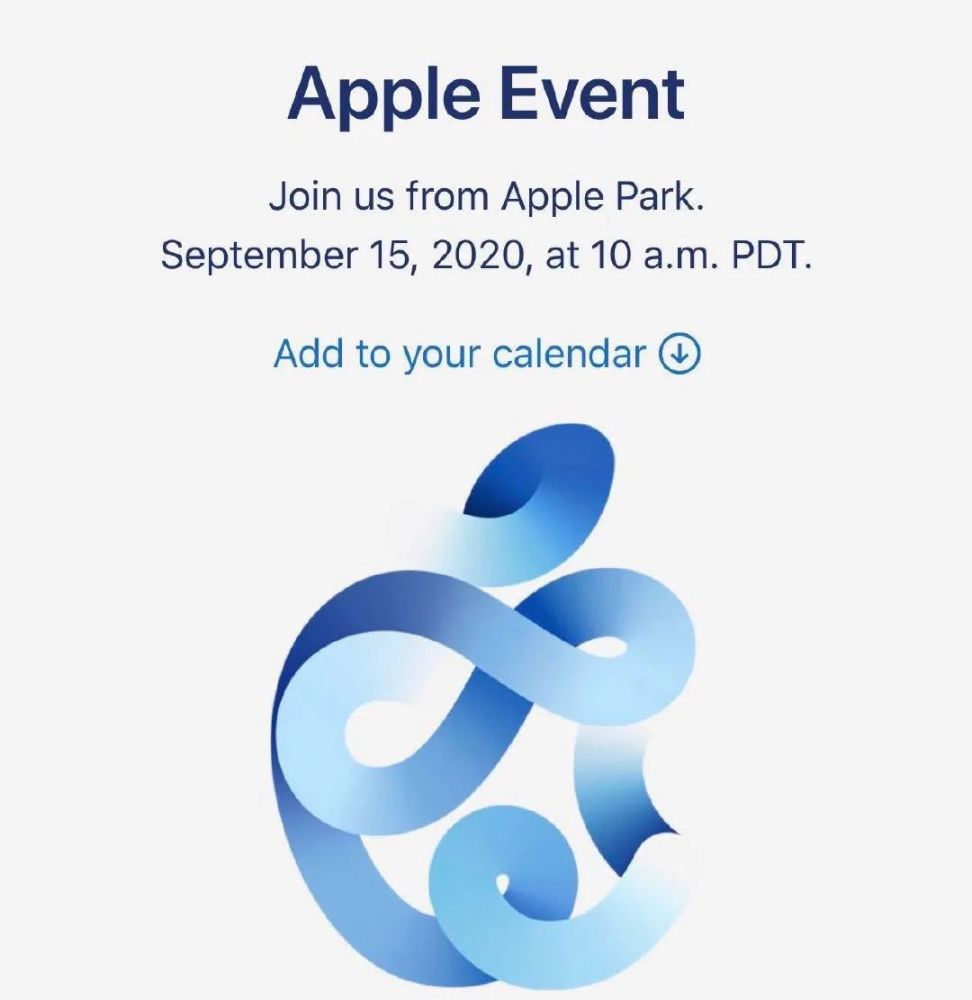 Apple Event

Join us from Apple Park.
September 15, 2020, at 10 a.m. PDT.

Add to your calendar